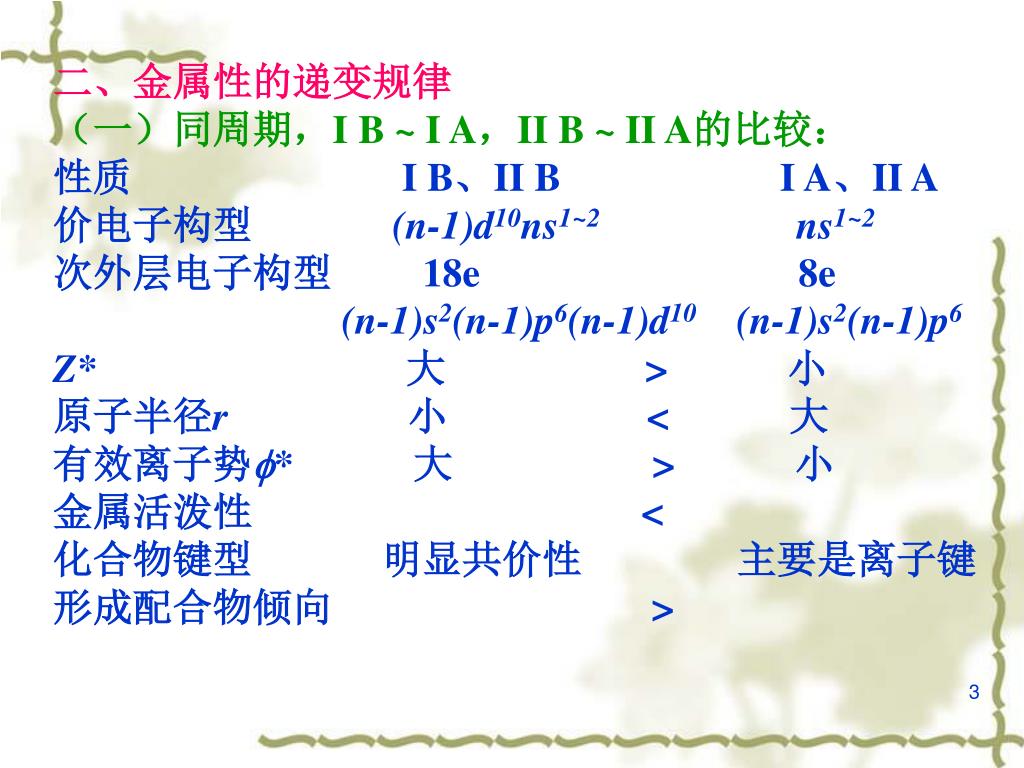 二、金属性的递变规律

（一）同周期，I B ~ I A，II B ~ II A的比较：

| 性质 | I B、II B | | I A、II A |
|---|---|---|---|
| 价电子构型 | $(n-1)d^{10}ns^{1\sim2}$ | | $ns^{1\sim2}$ |
| 次外层电子构型 | 18e | | 8e |
| | $(n-1)s^2(n-1)p^6(n-1)d^{10}$ | | $(n-1)s^2(n-1)p^6$ |
| $Z^*$ | 大 | > | 小 |
| 原子半径$r$ | 小 | < | 大 |
| 有效离子势$\phi^*$ | 大 | > | 小 |
| 金属活泼性 | | < | |
| 化合物键型 | 明显共价性 | | 主要是离子键 |
| 形成配合物倾向 | | > | |

3